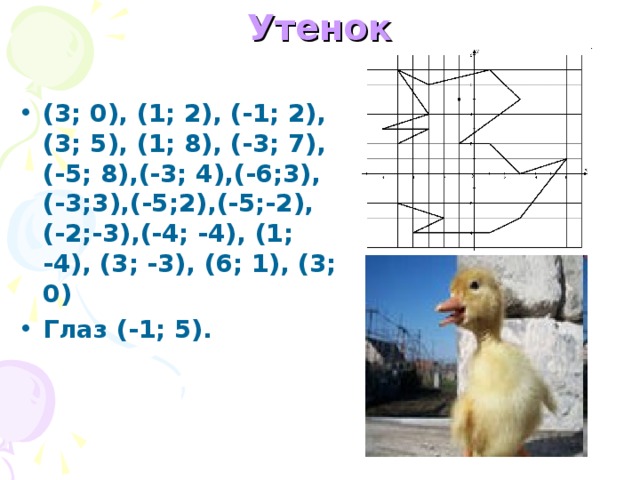 Утенок

• (3; 0), (1; 2), (-1; 2), (3; 5), (1; 8), (-3; 7), (-5; 8),(-3; 4),(-6;3), (-3;3),(-5;2),(-5;-2), (-2;-3),(-4; -4), (1; -4), (3; -3), (6; 1), (3; 0)

• Глаз (-1; 5).